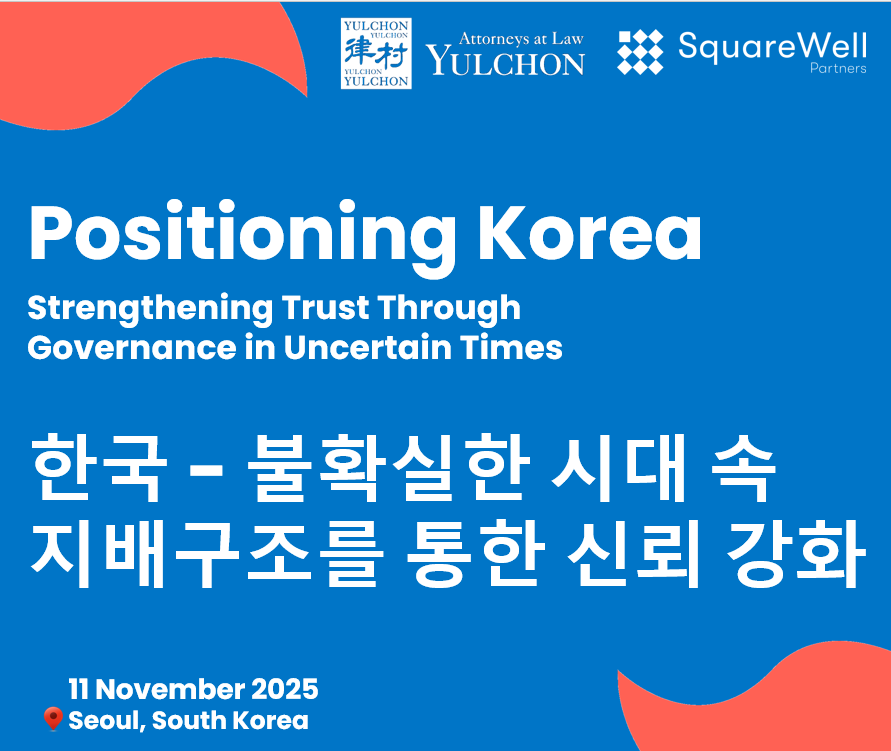 YULCHON YULCHON 律村 YULCHON YULCHON

Attorneys at Law YULCHON

SquareWell Partners

Positioning Korea

Strengthening Trust Through Governance in Uncertain Times

한국 - 불확실한 시대 속 지배구조를 통한 신뢰 강화

11 November 2025
Seoul, South Korea